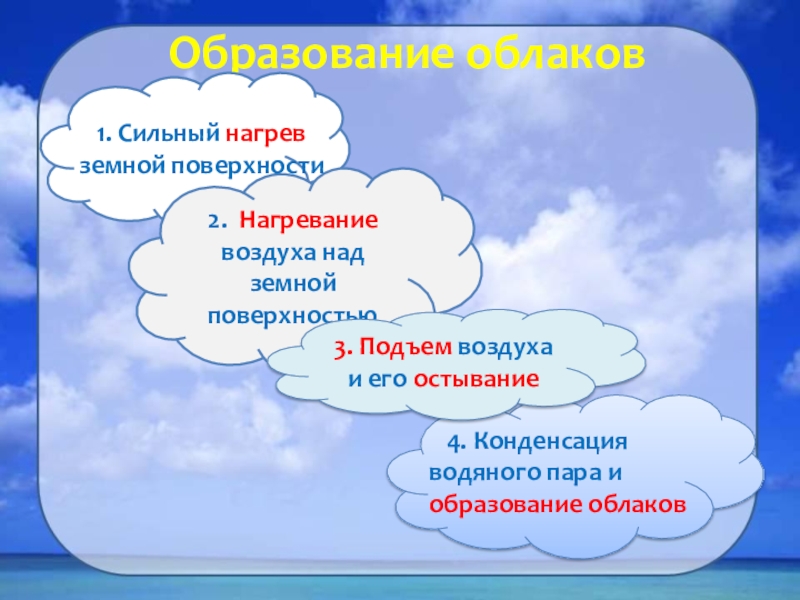 Образование облаков

1. Сильный нагрев земной поверхности

2. Нагревание воздуха над земной поверхностью

3. Подъем воздуха и его остывание

4. Конденсация водяного пара и образование облаков